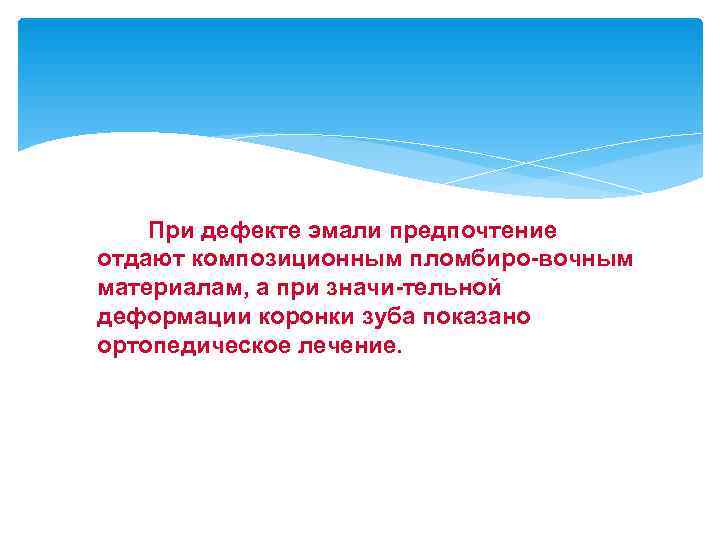 При дефекте эмали предпочтение отдают композиционным пломбиро-вочным материалам, а при значи-тельной деформации коронки зуба показано ортопедическое лечение.